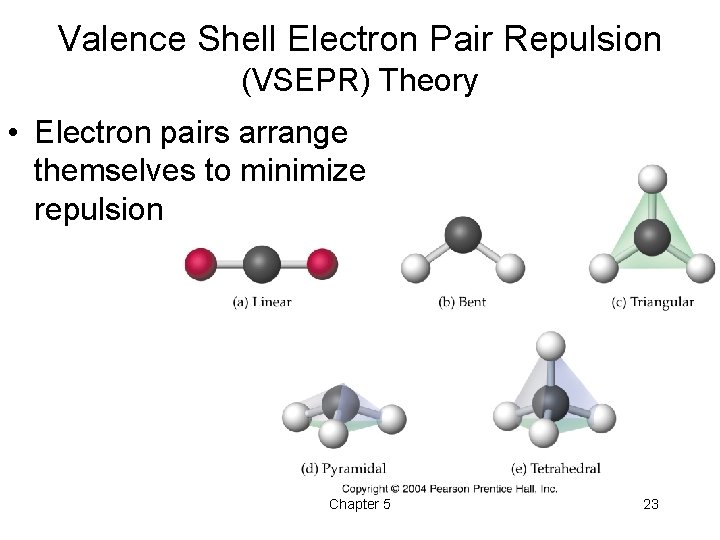 Valence Shell Electron Pair Repulsion (VSEPR) Theory

• Electron pairs arrange themselves to minimize repulsion

(a) Linear

(b) Bent

(c) Triangular

(d) Pyramidal

(e) Tetrahedral

Copyright © 2004 Pearson Prentice Hall, Inc.

Chapter 5

23